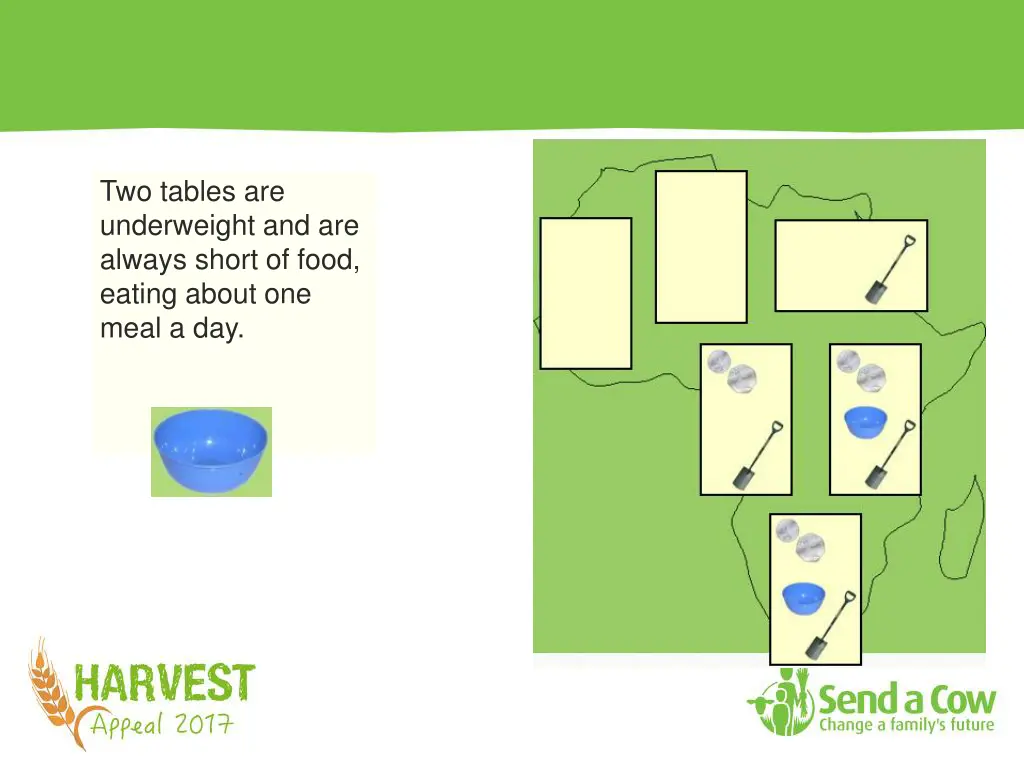 Two tables are underweight and are always short of food, eating about one meal a day.

HARVEST
Appeal 2017

Send a Cow
Change a family's future